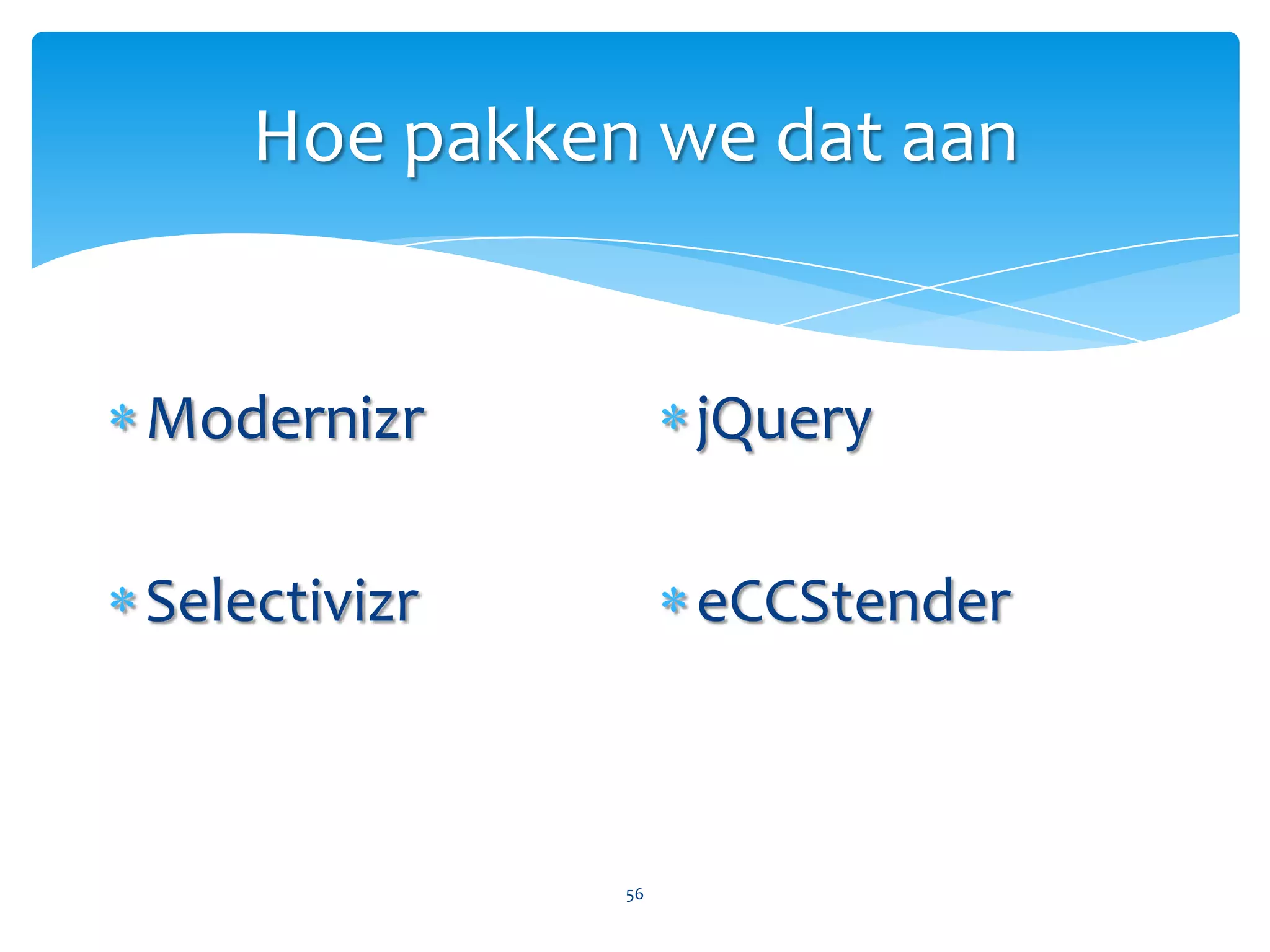 Hoe pakken we dat aan

* Modernizr

* Selectivizr

* jQuery

* eCCStender

56